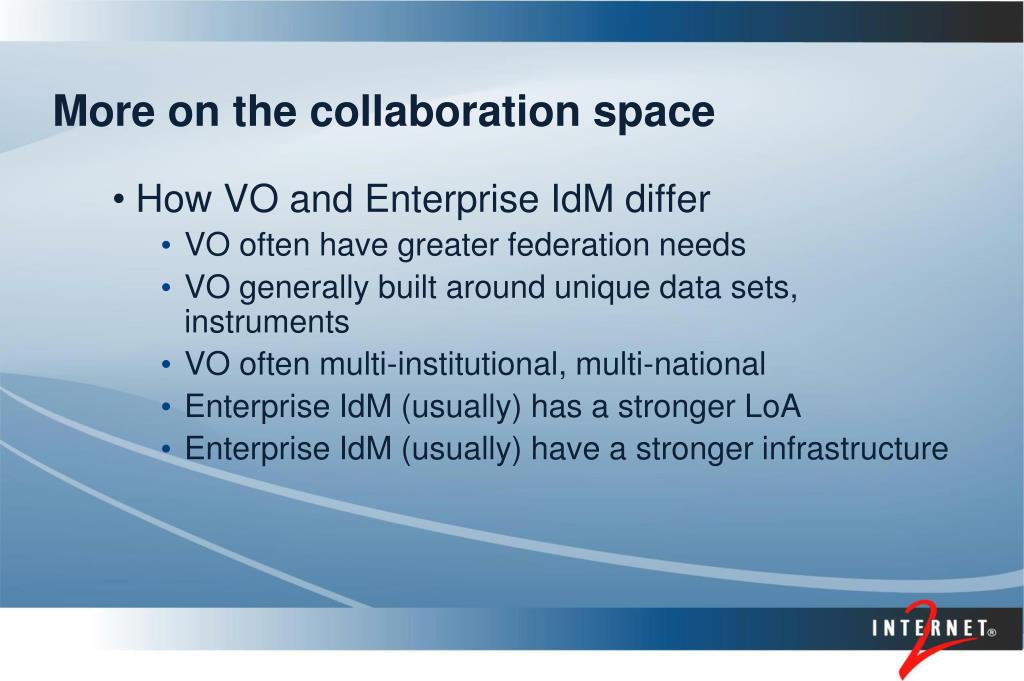 More on the collaboration space

• How VO and Enterprise IdM differ
• VO often have greater federation needs
• VO generally built around unique data sets, instruments
• VO often multi-institutional, multi-national
• Enterprise IdM (usually) has a stronger LoA
• Enterprise IdM (usually) have a stronger infrastructure

INTERNET® 2